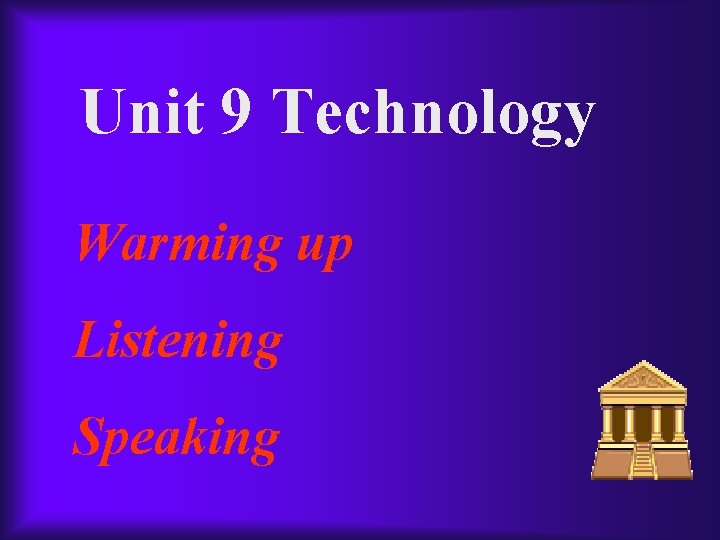 Unit 9 Technology

Warming up

Listening

Speaking